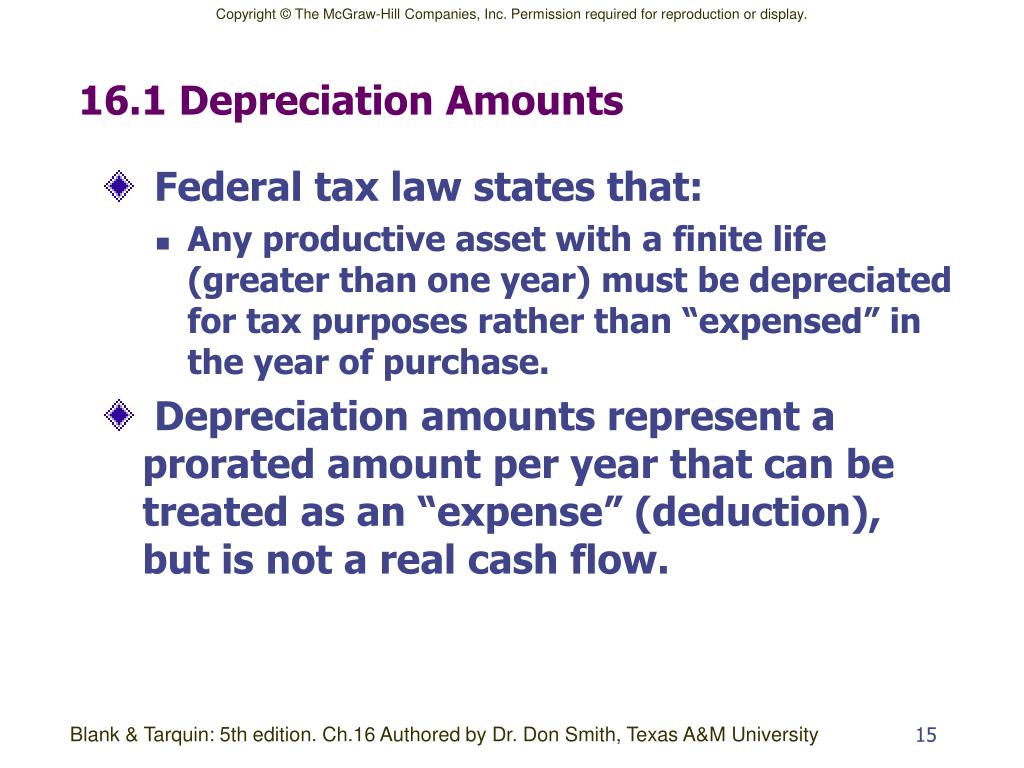 Copyright © The McGraw-Hill Companies, Inc. Permission required for reproduction or display.

16.1 Depreciation Amounts

Federal tax law states that:

Any productive asset with a finite life (greater than one year) must be depreciated for tax purposes rather than “expensed” in the year of purchase.

Depreciation amounts represent a prorated amount per year that can be treated as an “expense” (deduction), but is not a real cash flow.

Blank & Tarquin: 5th edition. Ch.16 Authored by Dr. Don Smith, Texas A&M University

15